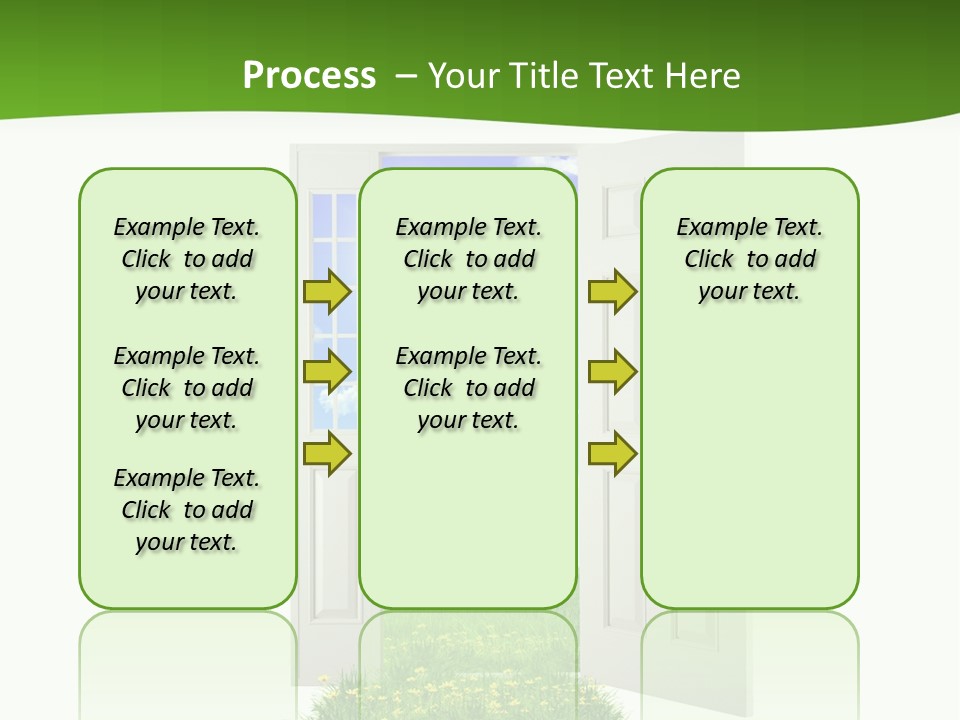 Process – Your Title Text Here

Example Text. Click to add your text.

Example Text. Click to add your text.

Example Text. Click to add your text.

Example Text. Click to add your text.

Example Text. Click to add your text.

Example Text. Click to add your text.